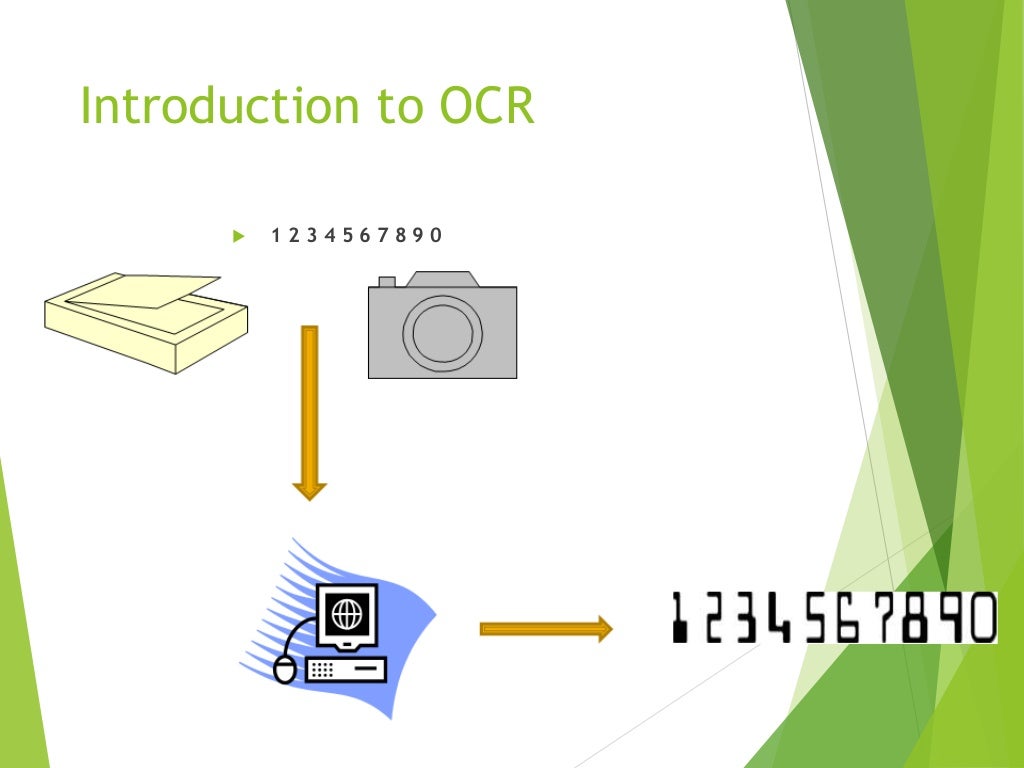 Introduction to OCR

1 2 3 4 5 6 7 8 9 0

1234567890